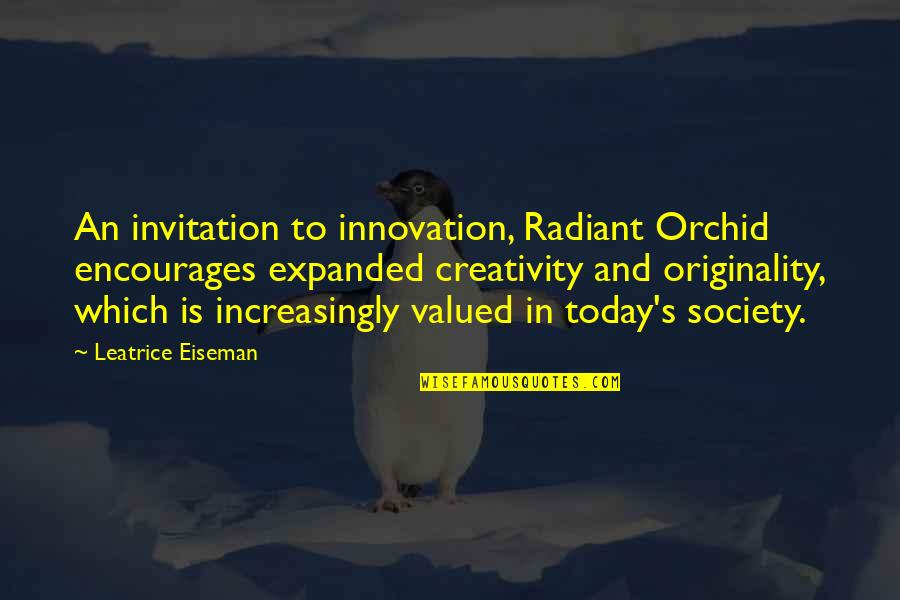 An invitation to innovation, Radiant Orchid encourages expanded creativity and originality, which is increasingly valued in today's society.

~ Leatrice Eiseman

WISEFAMOUSQUOTES.COM